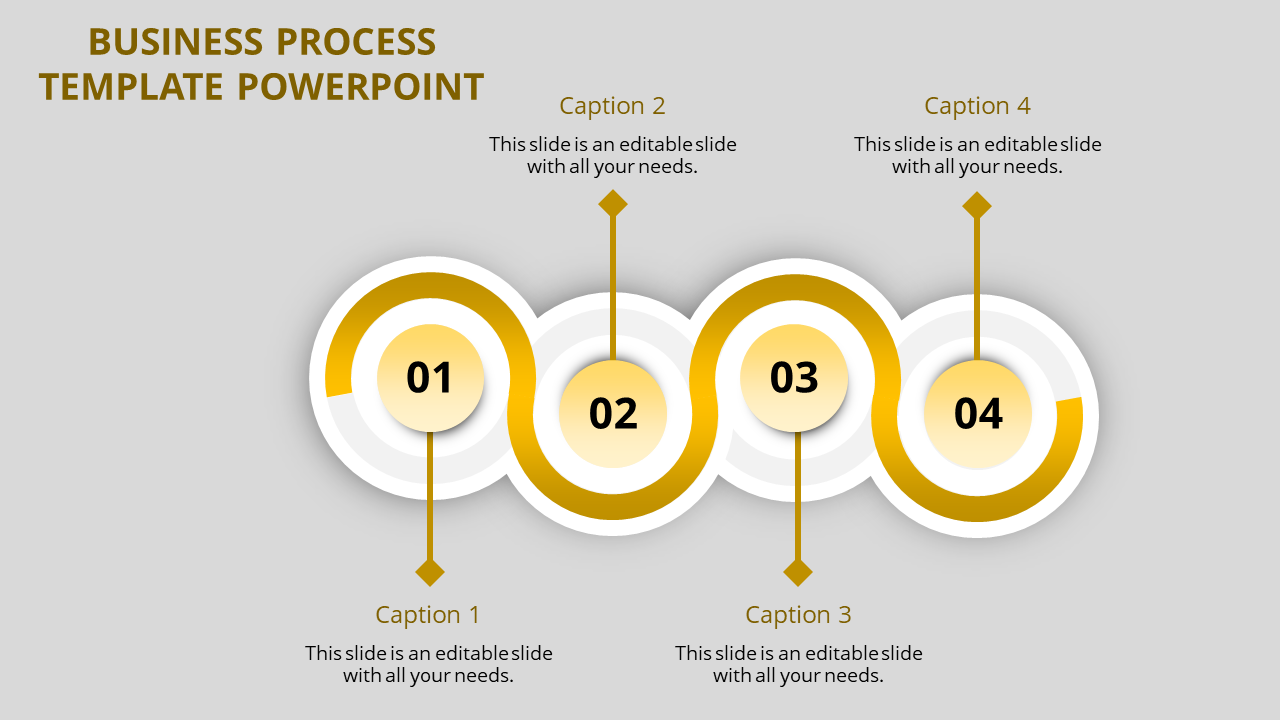 BUSINESS PROCESS TEMPLATE POWERPOINT

Caption 2

This slide is an editable slide with all your needs.

Caption 4

This slide is an editable slide with all your needs.

01

02

03

04

Caption 1

This slide is an editable slide with all your needs.

Caption 3

This slide is an editable slide with all your needs.